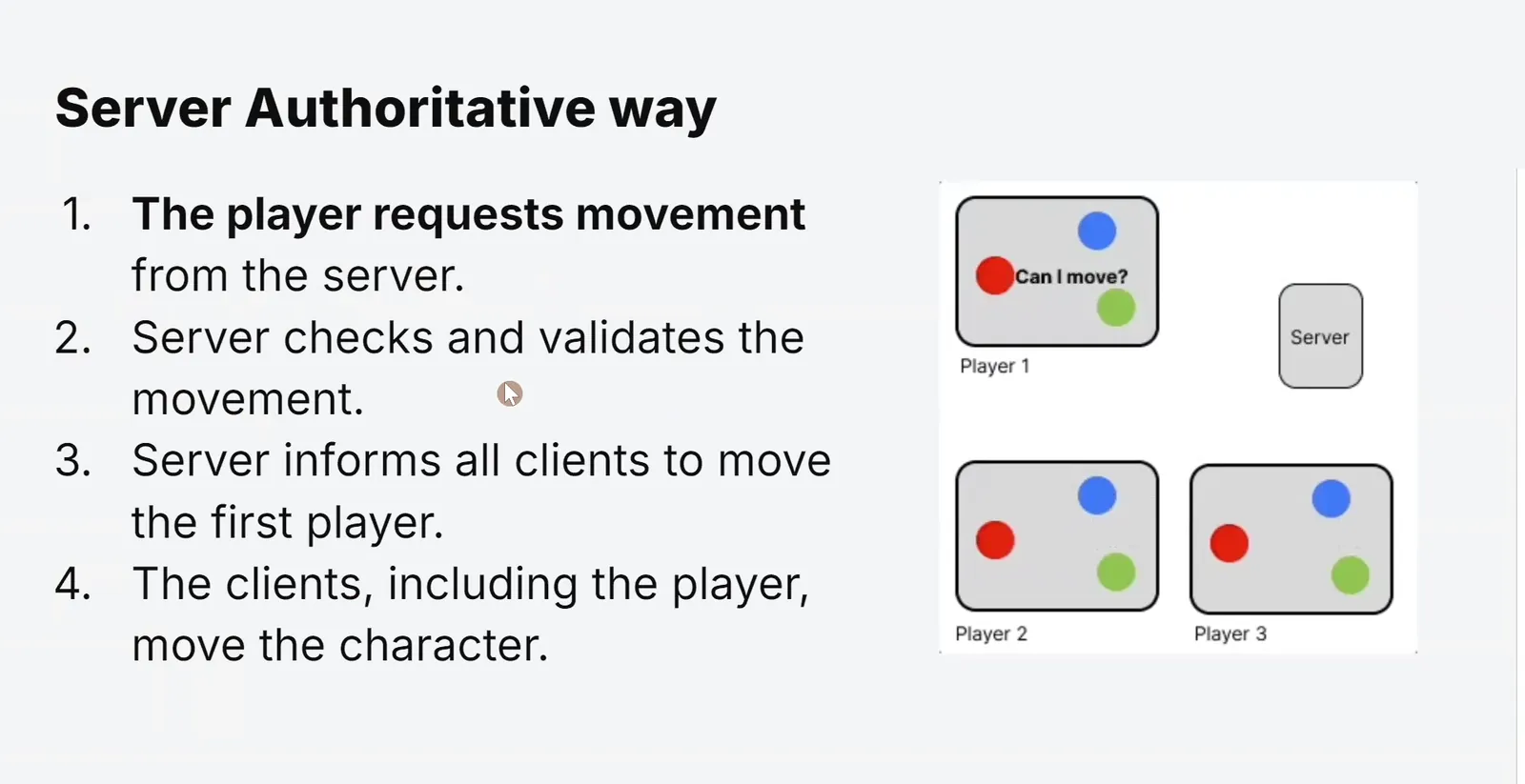 Server Authoritative way

1. The player requests movement from the server.
2. Server checks and validates the movement.
3. Server informs all clients to move the first player.
4. The clients, including the player, move the character.

Can I move?

Player 1

Server

Player 2

Player 3